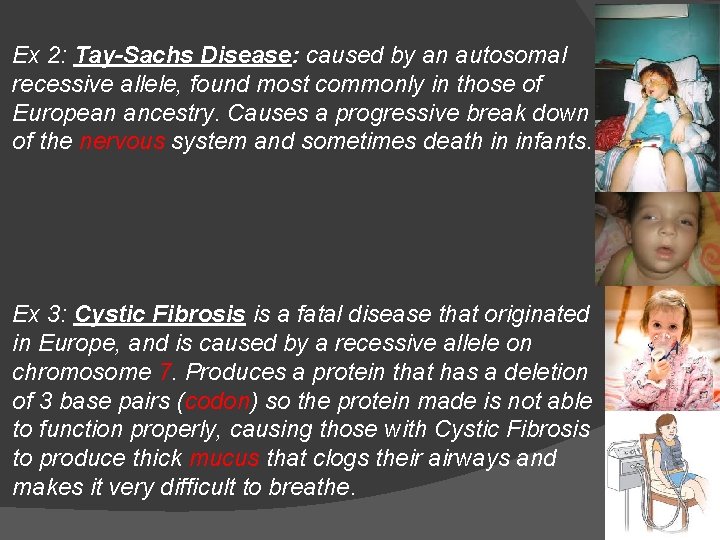 Ex 2: Tay-Sachs Disease: caused by an autosomal recessive allele, found most commonly in those of European ancestry. Causes a progressive break down of the nervous system and sometimes death in infants.

Ex 3: Cystic Fibrosis is a fatal disease that originated in Europe, and is caused by a recessive allele on chromosome 7. Produces a protein that has a deletion of 3 base pairs (codon) so the protein made is not able to function properly, causing those with Cystic Fibrosis to produce thick mucus that clogs their airways and makes it very difficult to breathe.